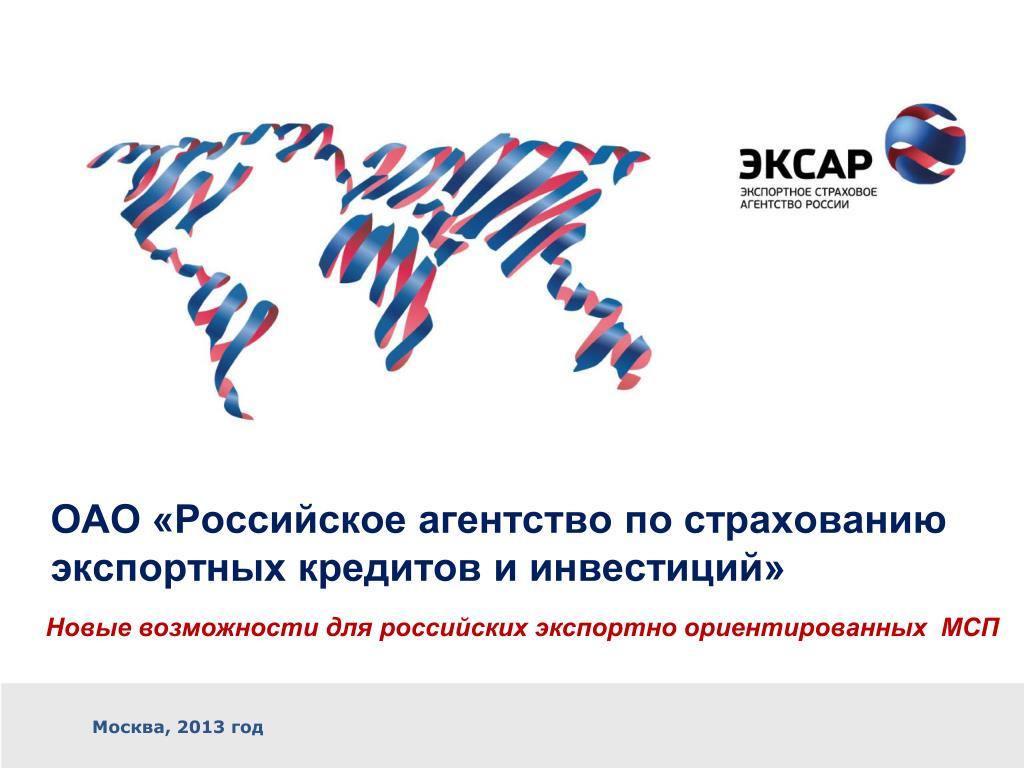 ЭКСАР
ЭКСПОРТНОЕ СТРАХОВОЕ АГЕНТСТВО РОССИИ

ОАО «Российское агентство по страхованию экспортных кредитов и инвестиций»

Новые возможности для российских экспортно ориентированных МСП

Москва, 2013 год